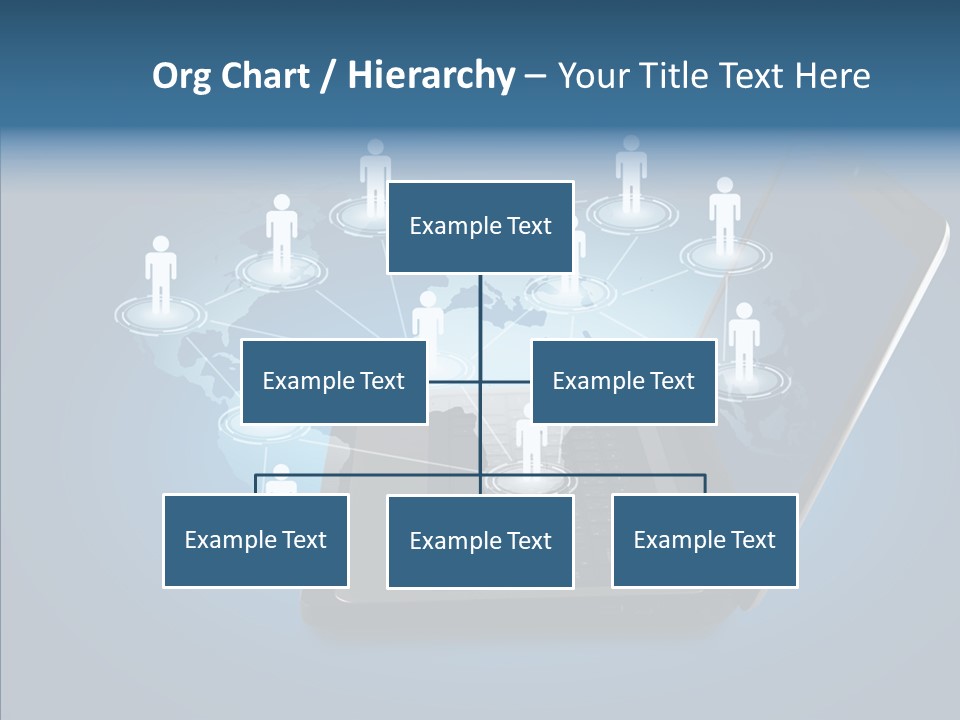 Org Chart / Hierarchy – Your Title Text Here

Example Text

Example Text

Example Text

Example Text

Example Text

Example Text